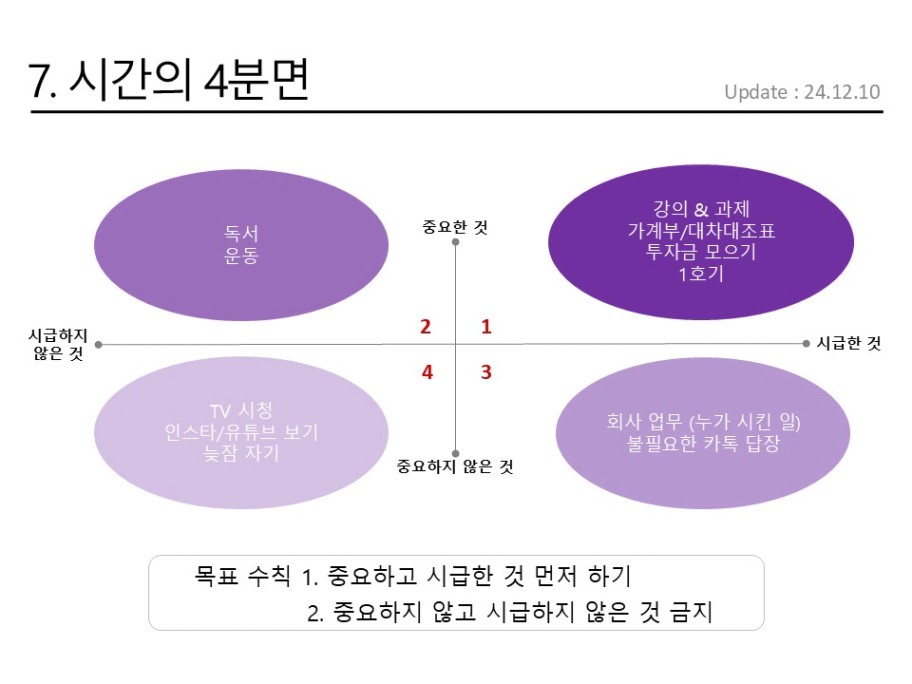 7. 시간의 4분면

Update : 24.12.10

독서
운동

중요한 것

강의 & 과제
가계부/대차대조표
투자금 모으기
1호기

시급하지 않은 것

2

1

시급한 것

4

3

TV 시청
인스타/유튜브 보기
늦잠 자기

중요하지 않은 것

회사 업무 (누가 시킨 일)
불필요한 카톡 답장

목표 수칙 1. 중요하고 시급한 것 먼저 하기
2. 중요하지 않고 시급하지 않은 것 금지